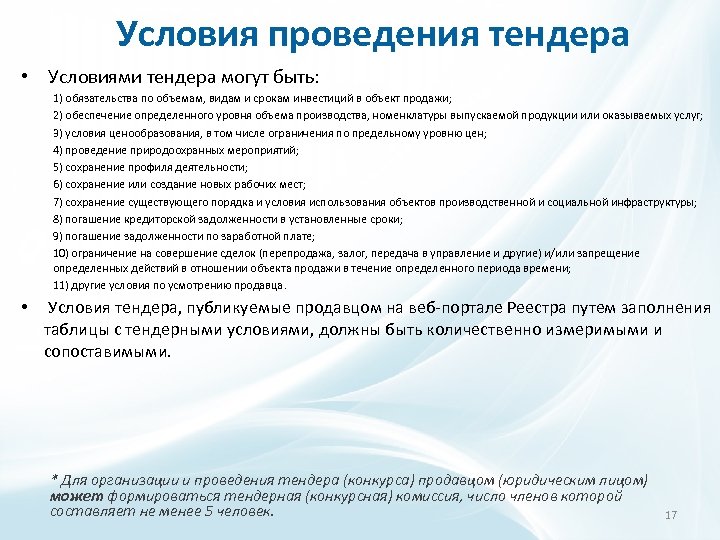 Условия проведения тендера

• Условиями тендера могут быть:

1) обязательства по объемам, видам и срокам инвестиций в объект продажи;
2) обеспечение определенного уровня объема производства, номенклатуры выпускаемой продукции или оказываемых услуг;
3) условия ценообразования, в том числе ограничения по предельному уровню цен;
4) проведение природоохранных мероприятий;
5) сохранение профиля деятельности;
6) сохранение или создание новых рабочих мест;
7) сохранение существующего порядка и условия использования объектов производственной и социальной инфраструктуры;
8) погашение кредиторской задолженности в установленные сроки;
9) погашение задолженности по заработной плате;
10) ограничение на совершение сделок (перепродажа, залог, передача в управление и другие) и/или запрещение определенных действий в отношении объекта продажи в течение определенного периода времени;
11) другие условия по усмотрению продавца.

• Условия тендера, публикуемые продавцом на веб-портале Реестра путем заполнения таблицы с тендерными условиями, должны быть количественно измеримыми и сопоставимыми.

* Для организации и проведения тендера (конкурса) продавцом (юридическим лицом) может формироваться тендерная (конкурсная) комиссия, число членов которой составляет не менее 5 человек.

17